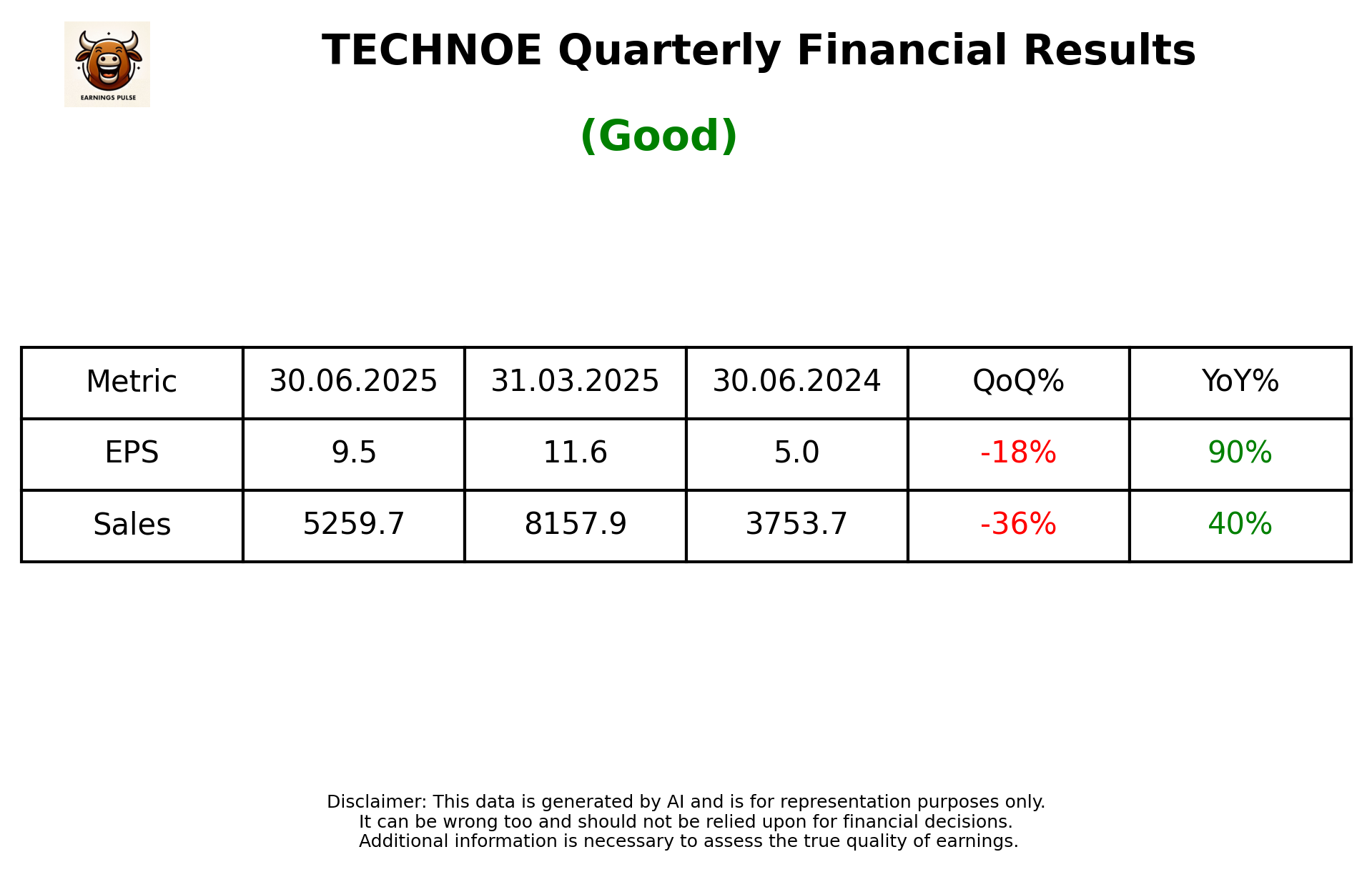 EARNINGS PULSE

TECHNOE Quarterly Financial Results

(Good)

| Metric | 30.06.2025 | 31.03.2025 | 30.06.2024 | QoQ% | YoY% |
|---|---|---|---|---|---|
| EPS | 9.5 | 11.6 | 5.0 | -18% | 90% |
| Sales | 5259.7 | 8157.9 | 3753.7 | -36% | 40% |

Disclaimer: This data is generated by AI and is for representation purposes only.
It can be wrong too and should not be relied upon for financial decisions.
Additional information is necessary to assess the true quality of earnings.